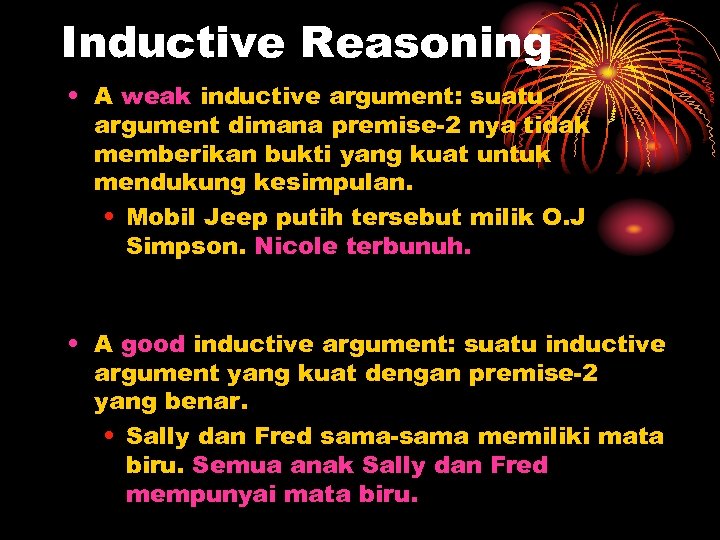 Inductive Reasoning

• A weak inductive argument: suatu argument dimana premise-2 nya tidak memberikan bukti yang kuat untuk mendukung kesimpulan.

• Mobil Jeep putih tersebut milik O.J Simpson. Nicole terbunuh.

• A good inductive argument: suatu inductive argument yang kuat dengan premise-2 yang benar.

• Sally dan Fred sama-sama memiliki mata biru. Semua anak Sally dan Fred mempunyai mata biru.